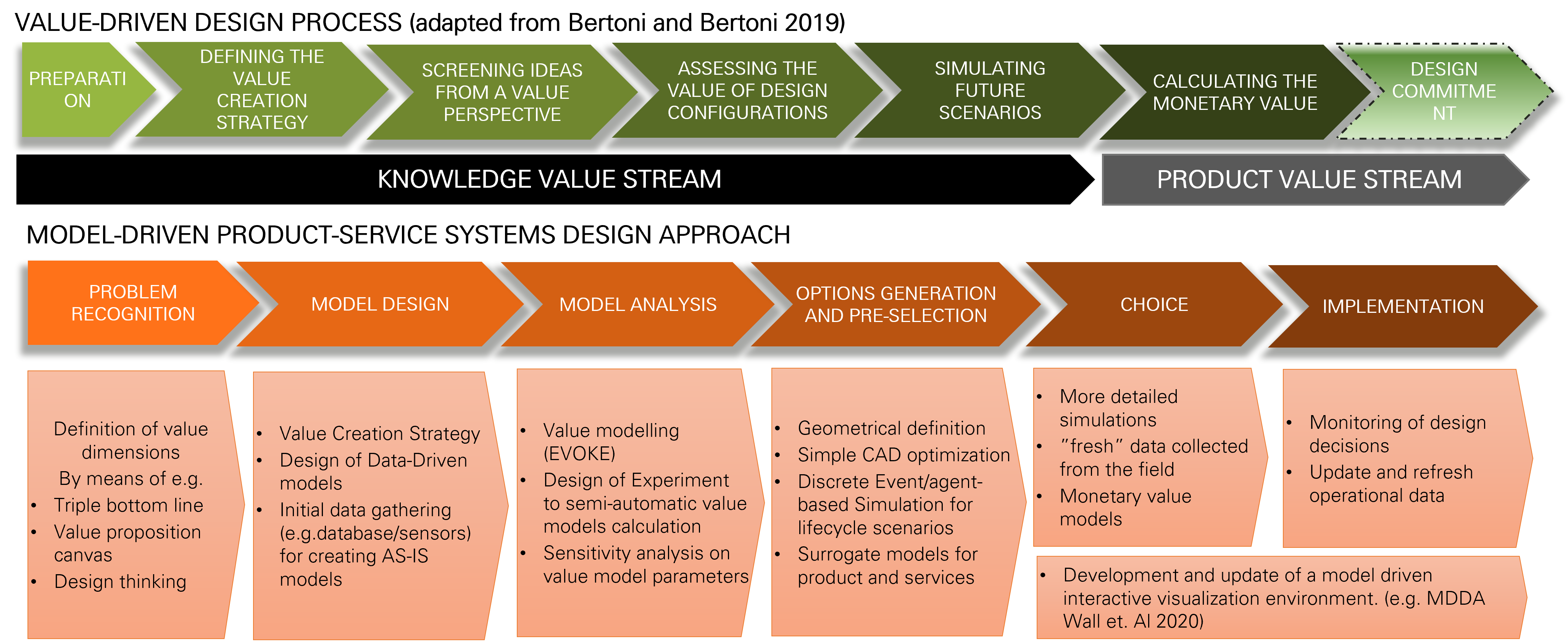 VALUE-DRIVEN DESIGN PROCESS (adapted from Bertoni and Bertoni 2019)

PREPARATI ON

DEFINING THE VALUE CREATION STRATEGY

SCREENING IDEAS FROM A VALUE PERSPECTIVE

ASSESSING THE VALUE OF DESIGN CONFIGURATIONS

SIMULATING FUTURE SCENARIOS

CALCULATING THE MONETARY VALUE

DESIGN COMMITME NT

KNOWLEDGE VALUE STREAM

PRODUCT VALUE STREAM

MODEL-DRIVEN PRODUCT-SERVICE SYSTEMS DESIGN APPROACH

PROBLEM RECOGNITION

MODEL DESIGN

MODEL ANALYSIS

OPTIONS GENERATION AND PRE-SELECTION

CHOICE

IMPLEMENTATION

Definition of value dimensions
By means of e.g.
• Triple bottom line
• Value proposition canvas
• Design thinking

• Value Creation Strategy
• Design of Data-Driven models
• Initial data gathering (e.g.database/sensors) for creating AS-IS models

• Value modelling (EVOKE)
• Design of Experiment to semi-automatic value models calculation
• Sensitivity analysis on value model parameters

• Geometrical definition
• Simple CAD optimization
• Discrete Event/agent-based Simulation for lifecycle scenarios
• Surrogate models for product and services

• More detailed simulations
• "fresh" data collected from the field
• Monetary value models

• Monitoring of design decisions
• Update and refresh operational data

• Development and update of a model driven interactive visualization environment. (e.g. MDDA Wall et. Al 2020)